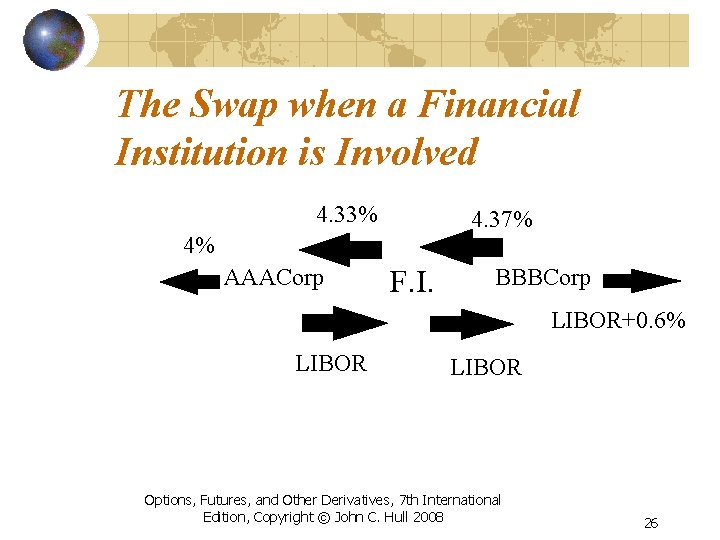 The Swap when a Financial Institution is Involved

4.33%

4.37%

4%

AAACorp

F.I.

BBBCorp

LIBOR+0.6%

LIBOR

LIBOR

Options, Futures, and Other Derivatives, 7th International Edition, Copyright © John C. Hull 2008

26